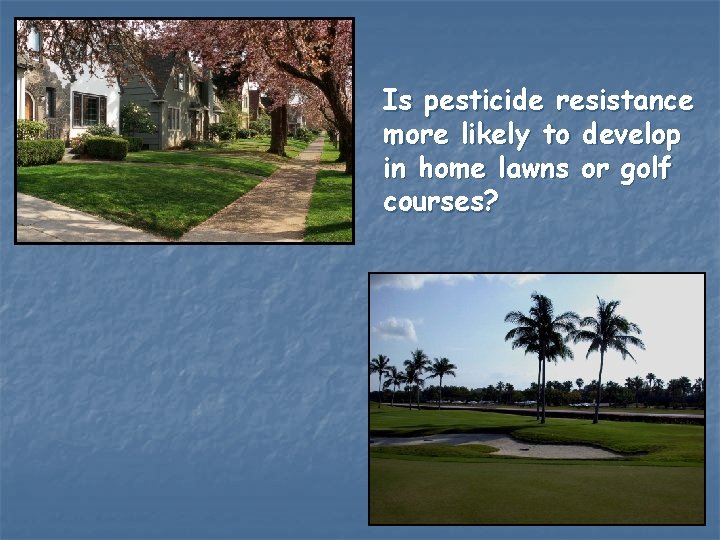 Is pesticide resistance more likely to develop in home lawns or golf courses?